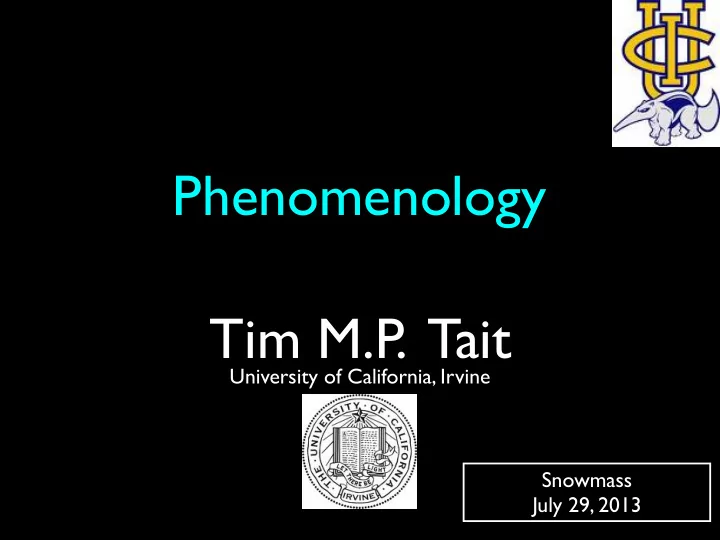 UCI

Phenomenology

Tim M.P. Tait

University of California, Irvine

THE UNIVERSITY OF CALIFORNIA
LET THERE BE LIGHT
IRVINE

Snowmass
July 29, 2013